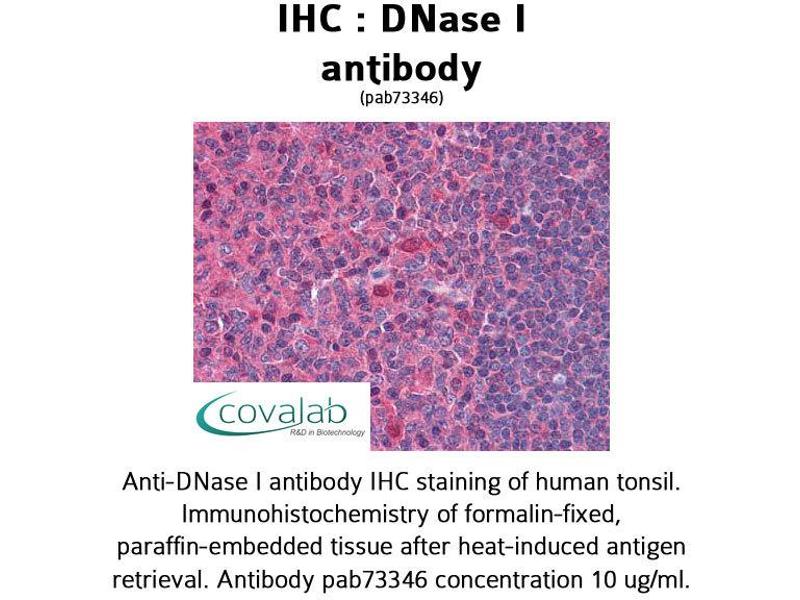 IHC : DNase I antibody
(pab73346)

covalab
R&D in Biotechnology

Anti-DNase I antibody IHC staining of human tonsil. Immunohistochemistry of formalin-fixed, paraffin-embedded tissue after heat-induced antigen retrieval. Antibody pab73346 concentration 10 ug/ml.